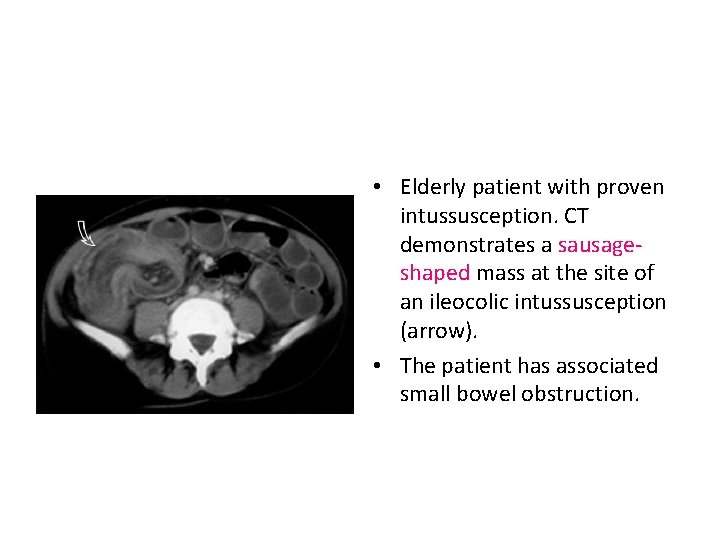 • Elderly patient with proven intussusception. CT demonstrates a sausage-shaped mass at the site of an ileocolic intussusception (arrow).

• The patient has associated small bowel obstruction.